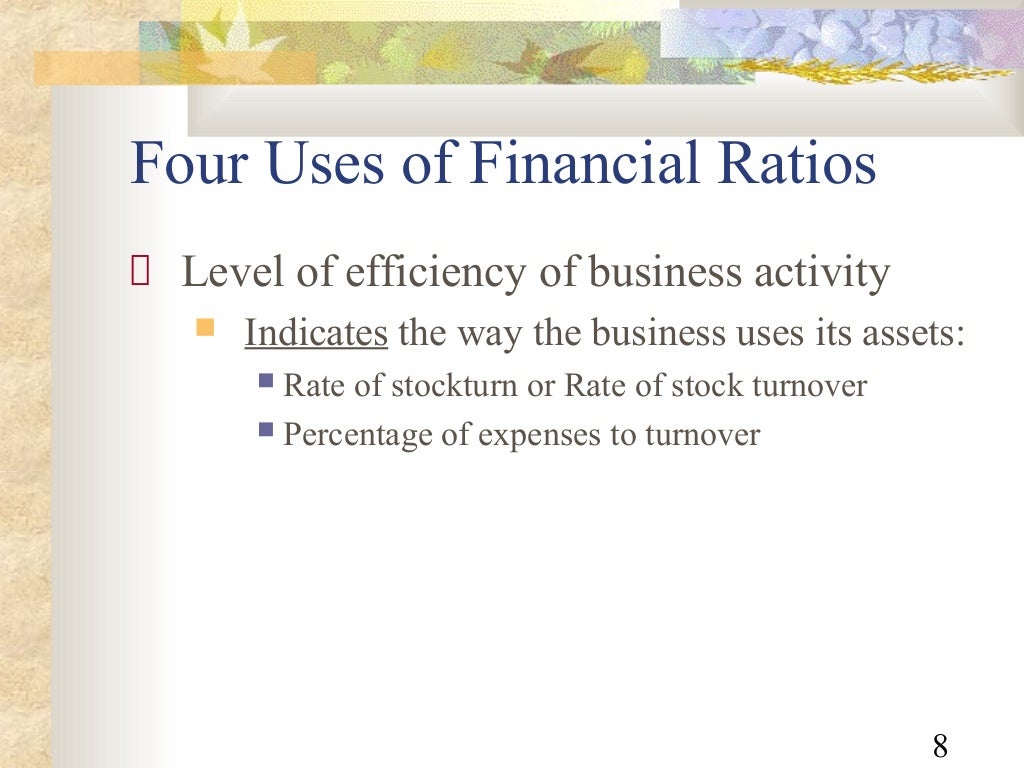 Four Uses of Financial Ratios

Level of efficiency of business activity

Indicates the way the business uses its assets:

Rate of stockturn or Rate of stock turnover

Percentage of expenses to turnover

8